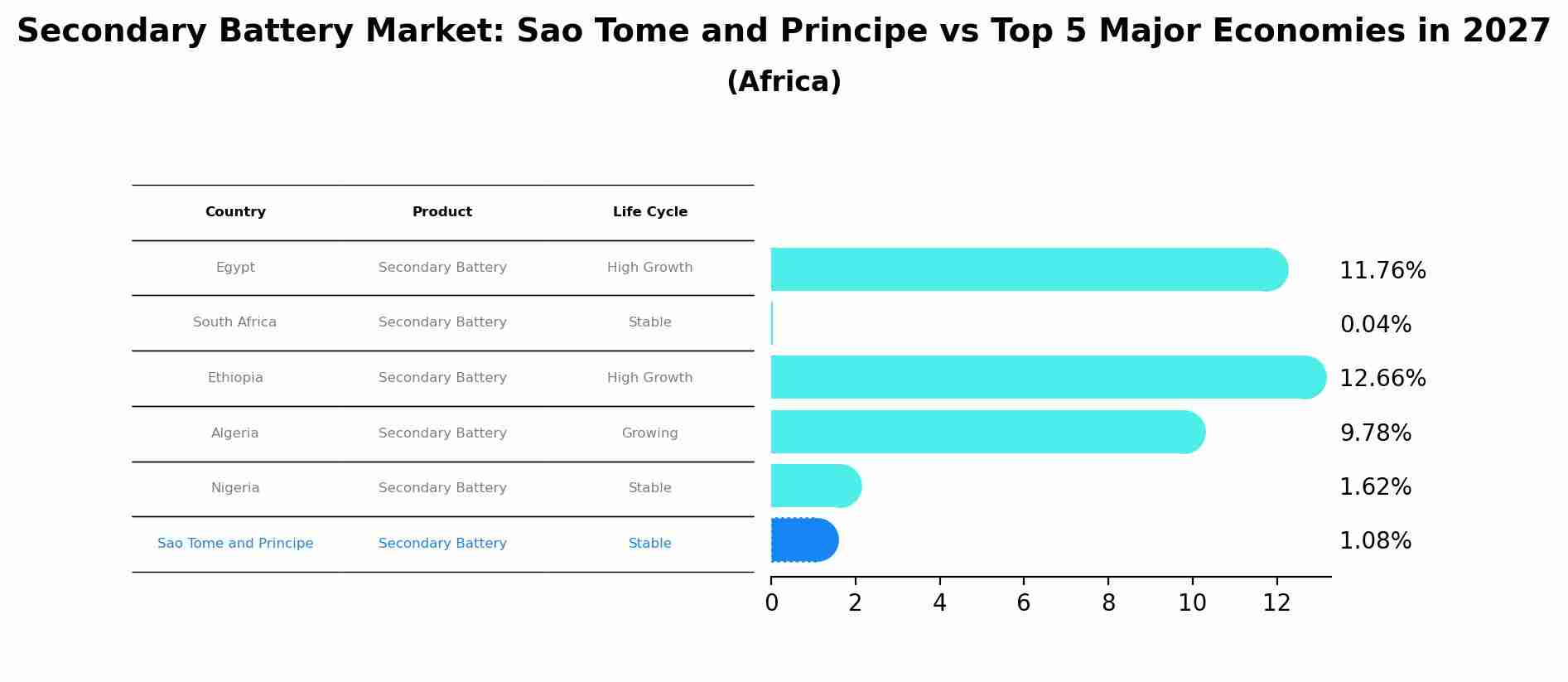 Secondary Battery Market: Sao Tome and Principe vs Top 5 Major Economies in 2027
(Africa)

| Country | Product | Life Cycle |
|---|---|---|
| Egypt | Secondary Battery | High Growth |
| South Africa | Secondary Battery | Stable |
| Ethiopia | Secondary Battery | High Growth |
| Algeria | Secondary Battery | Growing |
| Nigeria | Secondary Battery | Stable |
| Sao Tome and Principe | Secondary Battery | Stable |

11.76%
0.04%
12.66%
9.78%
1.62%
1.08%

0 2 4 6 8 10 12